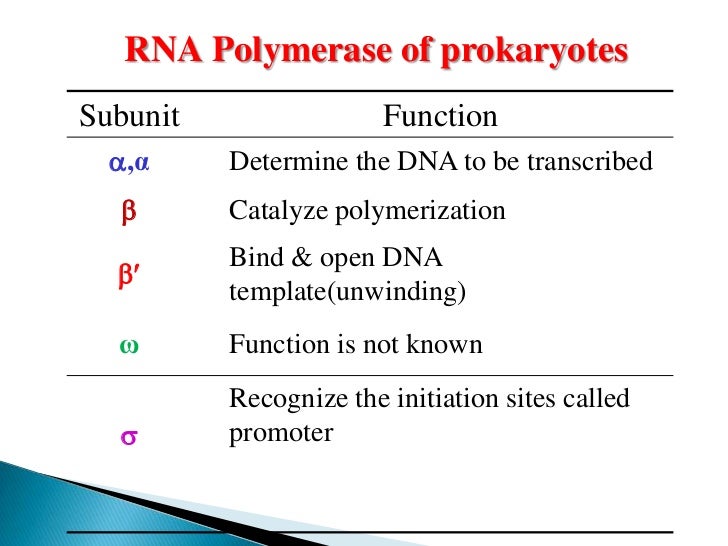 RNA Polymerase of prokaryotes

| Subunit | Function |
|---|---|
| $\alpha,\alpha$ | Determine the DNA to be transcribed |
| $\beta$ | Catalyze polymerization |
| $\beta'$ | Bind & open DNA template(unwinding) |
| $\omega$ | Function is not known |
| $\sigma$ | Recognize the initiation sites called promoter |